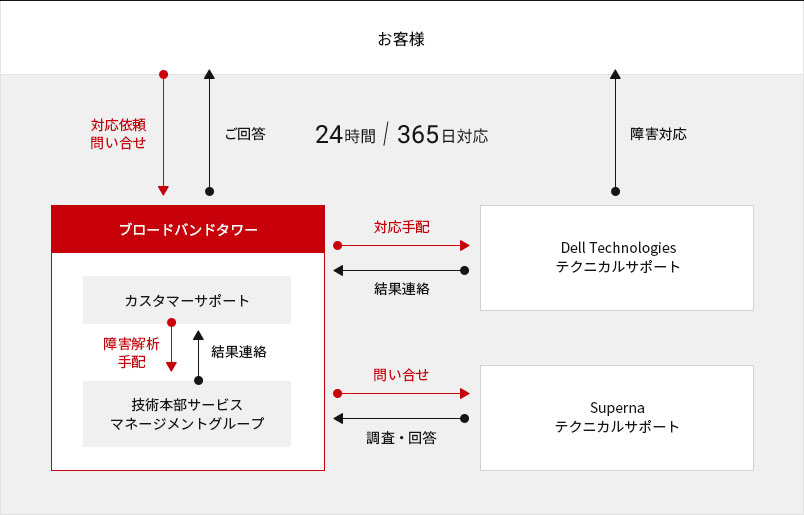 お客様

対応依頼
問い合せ

ご回答

24時間 / 365日対応

障害対応

ブロードバンドタワー

カスタマーサポート

障害解析
手配

結果連絡

技術本部サービス
マネージメントグループ

対応手配

結果連絡

Dell Technologies
テクニカルサポート

問い合せ

調査・回答

Superna
テクニカルサポート